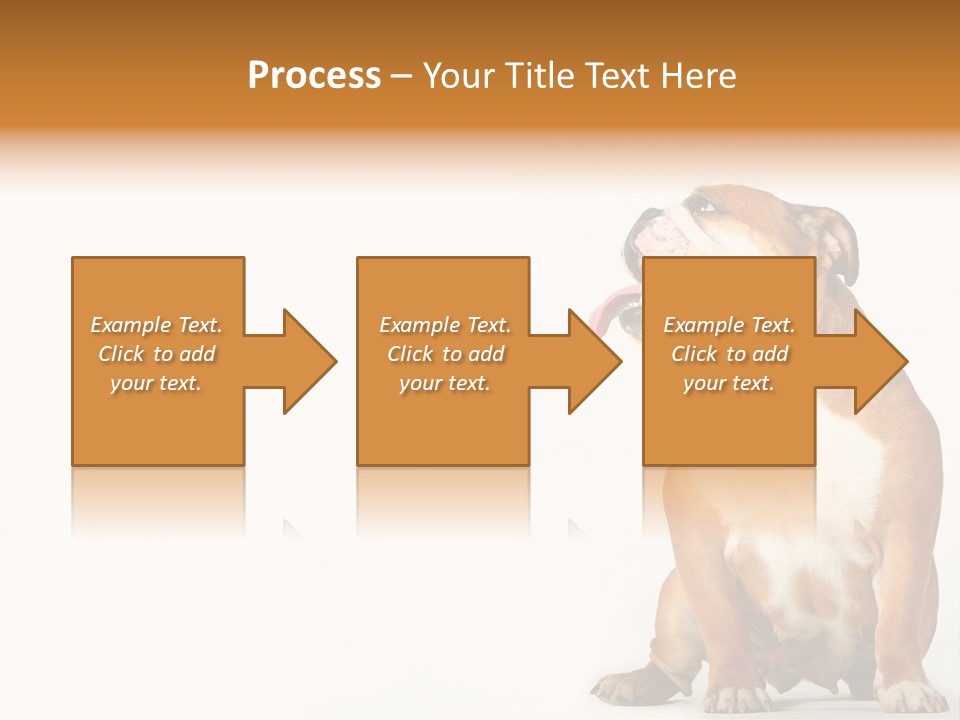 Process – Your Title Text Here

Example Text. Click to add your text.

Example Text. Click to add your text.

Example Text. Click to add your text.